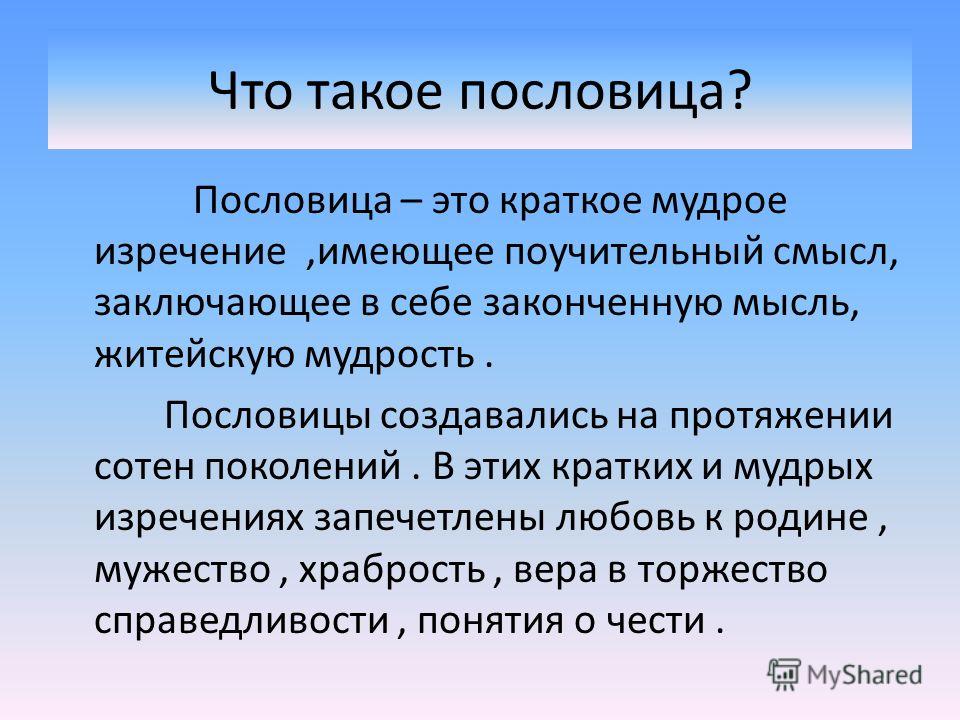 Что такое пословица?

Пословица – это краткое мудрое изречение ,имеющее поучительный смысл, заключающее в себе законченную мысль, житейскую мудрость .

Пословицы создавались на протяжении сотен поколений . В этих кратких и мудрых изречениях запечетлены любовь к родине , мужество , храбрость , вера в торжество справедливости , понятия о чести .

MyShared